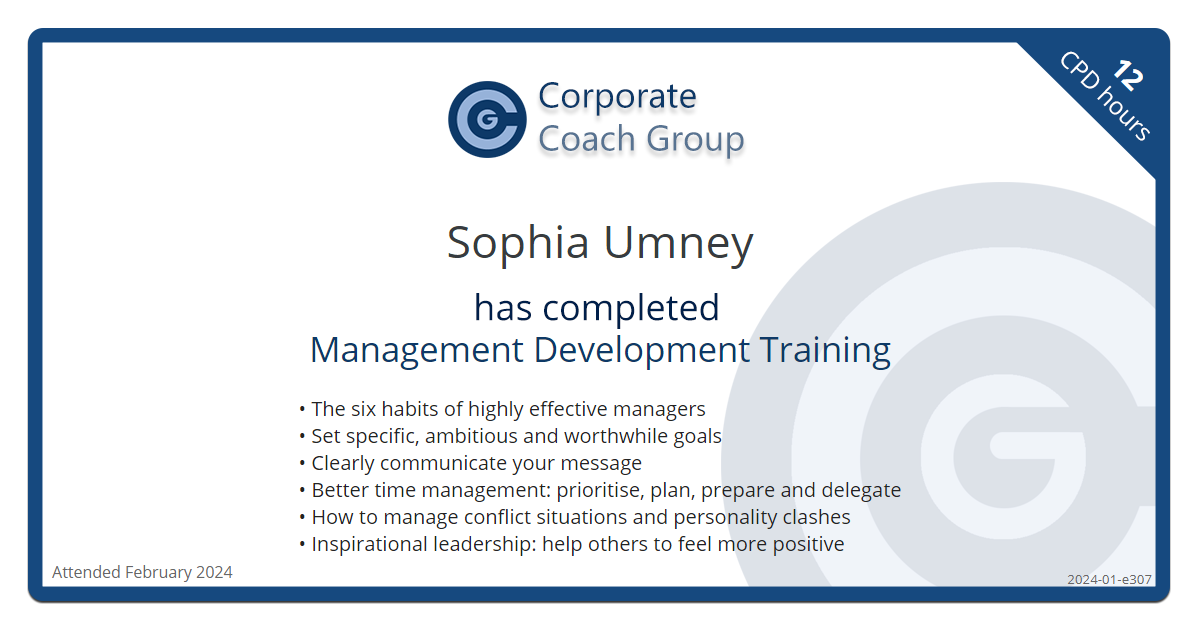 Corporate Coach Group

12 CPD hours

Sophia Umney

has completed
Management Development Training

• The six habits of highly effective managers
• Set specific, ambitious and worthwhile goals
• Clearly communicate your message
• Better time management: prioritise, plan, prepare and delegate
• How to manage conflict situations and personality clashes
• Inspirational leadership: help others to feel more positive

Attended February 2024

2024-01-e307